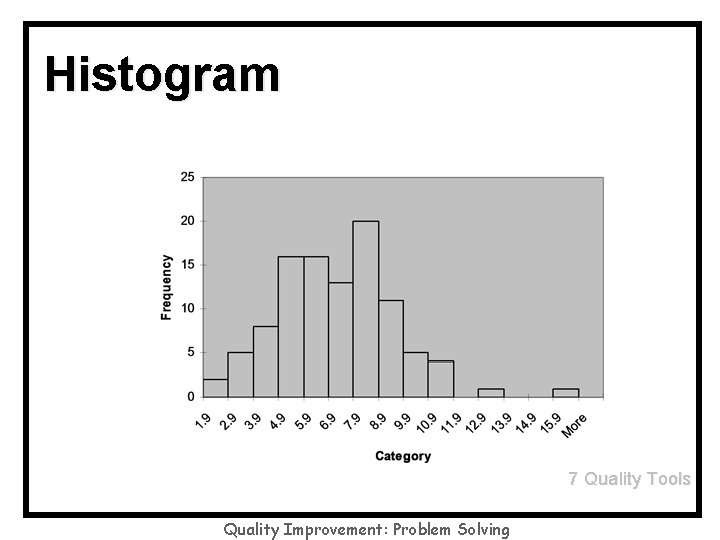 Histogram

25
20
15
10
5
0

Frequency

1.9 2.9 3.9 4.9 5.9 6.9 7.9 8.9 9.9 10.9 11.9 12.9 13.9 14.9 15.9 More

Category

7 Quality Tools

Quality Improvement: Problem Solving